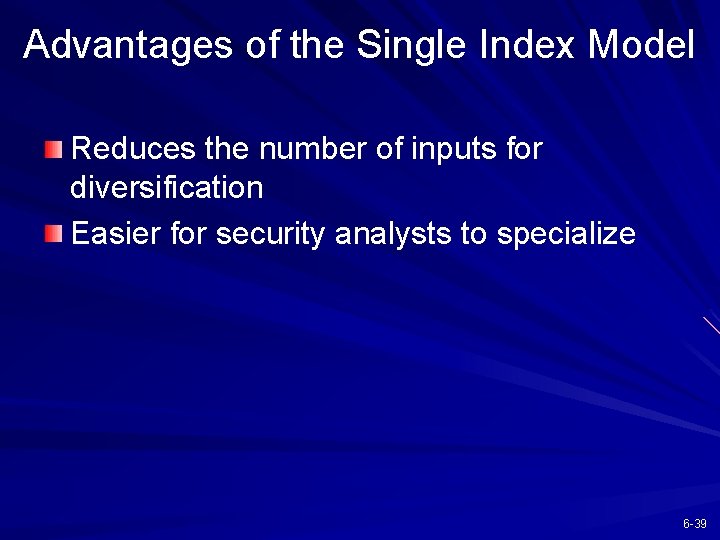 Advantages of the Single Index Model

Reduces the number of inputs for diversification

Easier for security analysts to specialize

6-39